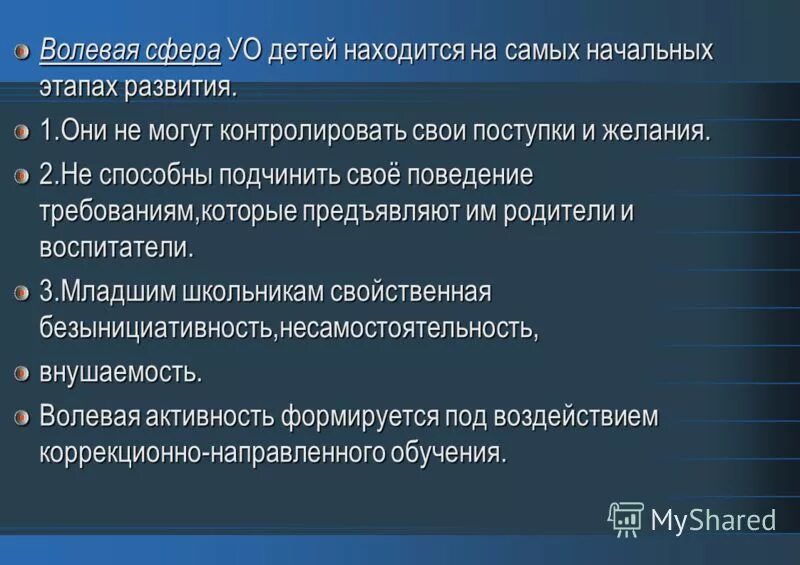 Волевая сфера УО детей находится на самых начальных этапах развития.

1.Они не могут контролировать свои поступки и желания.

2.Не способны подчинить своё поведение требованиям,которые предъявляют им родители и воспитатели.

3.Младшим школьникам свойственная безынициативность,несамостоятельность,

внушаемость.

Волевая активность формируется под воздействием коррекционно-направленного обучения.

MyShared